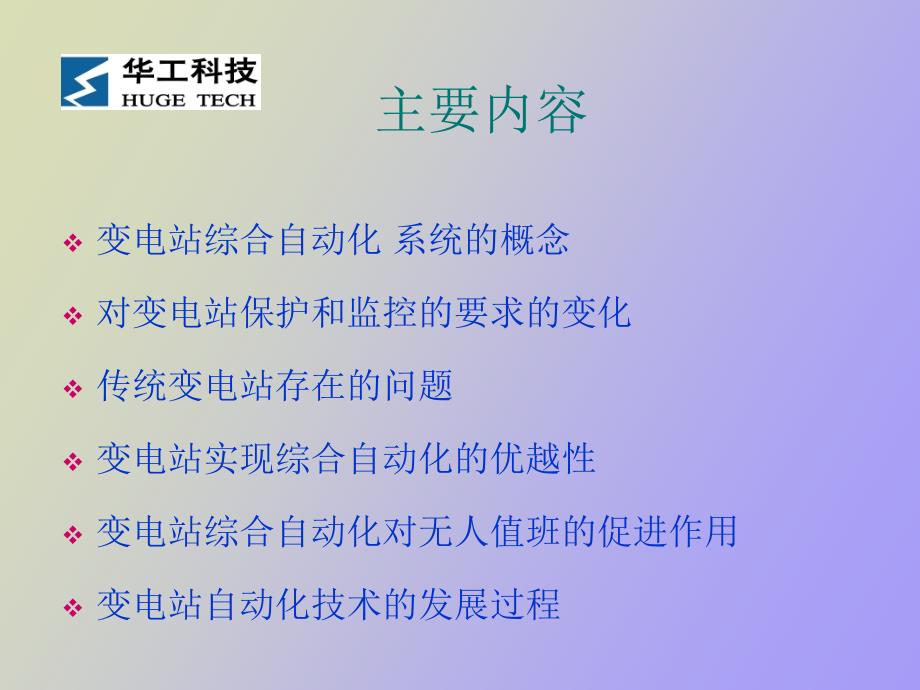 华工科技
HUGE TECH

主要内容

❖ 变电站综合自动化 系统的概念

❖ 对变电站保护和监控的要求的变化

❖ 传统变电站存在的问题

❖ 变电站实现综合自动化的优越性

❖ 变电站综合自动化对无人值班的促进作用

❖ 变电站自动化技术的发展过程